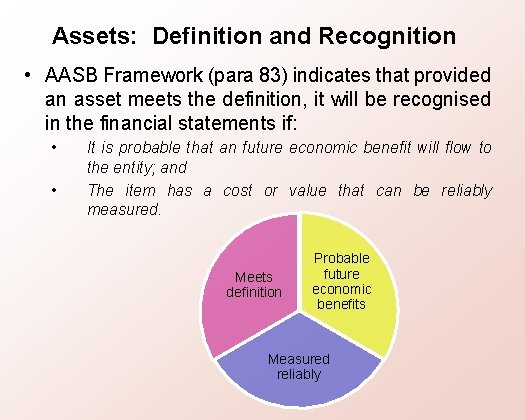 Assets: Definition and Recognition

• AASB Framework (para 83) indicates that provided an asset meets the definition, it will be recognised in the financial statements if:

• It is probable that an future economic benefit will flow to the entity; and

• The item has a cost or value that can be reliably measured.

Meets definition

Probable future economic benefits

Measured reliably